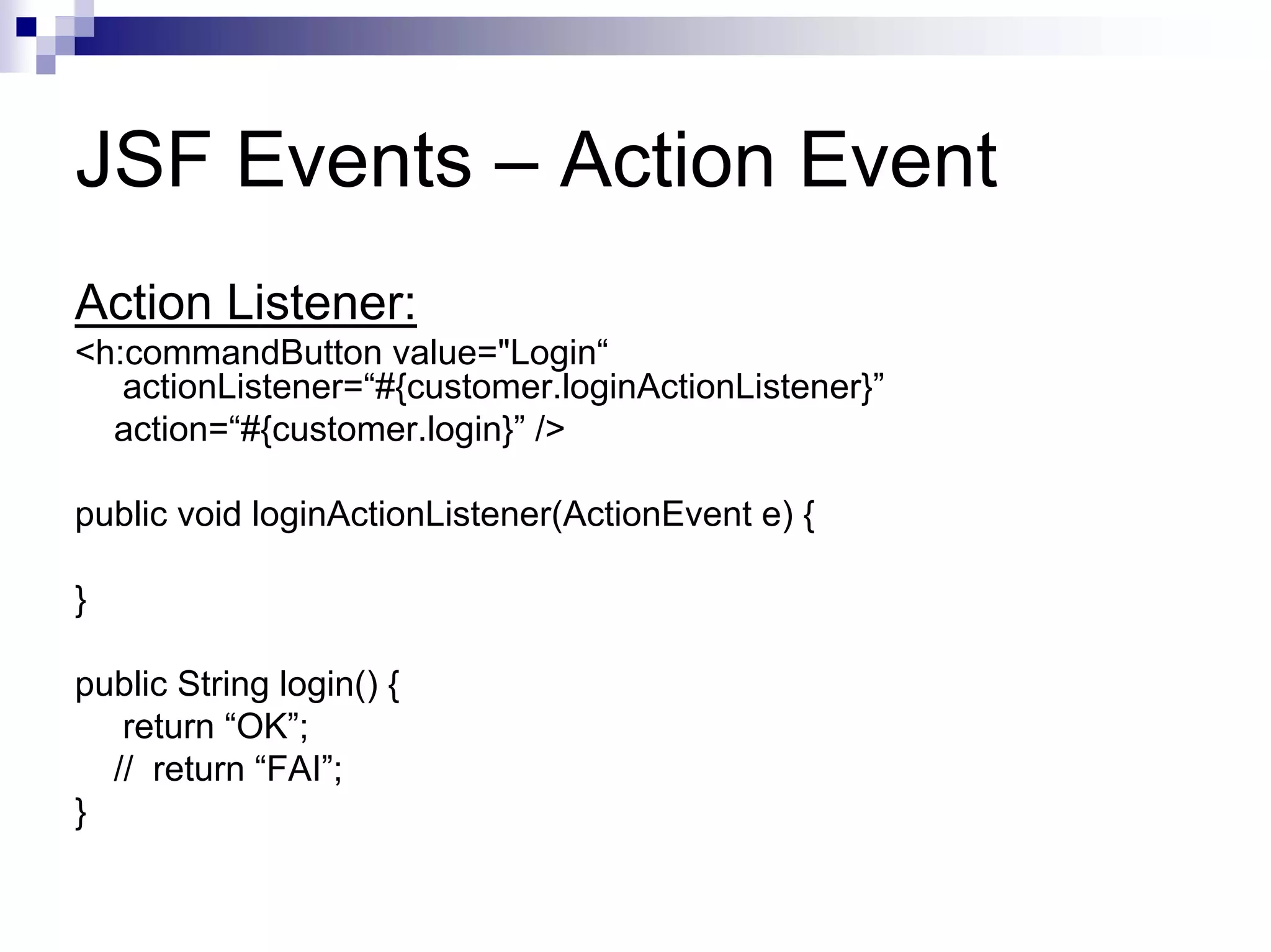 JSF Events – Action Event

Action Listener:

<h:commandButton value="Login“
actionListener=“#{customer.loginActionListener}”
action=“#{customer.login}” />

public void loginActionListener(ActionEvent e) {

}

public String login() {
return “OK”;
// return “FAI”;
}